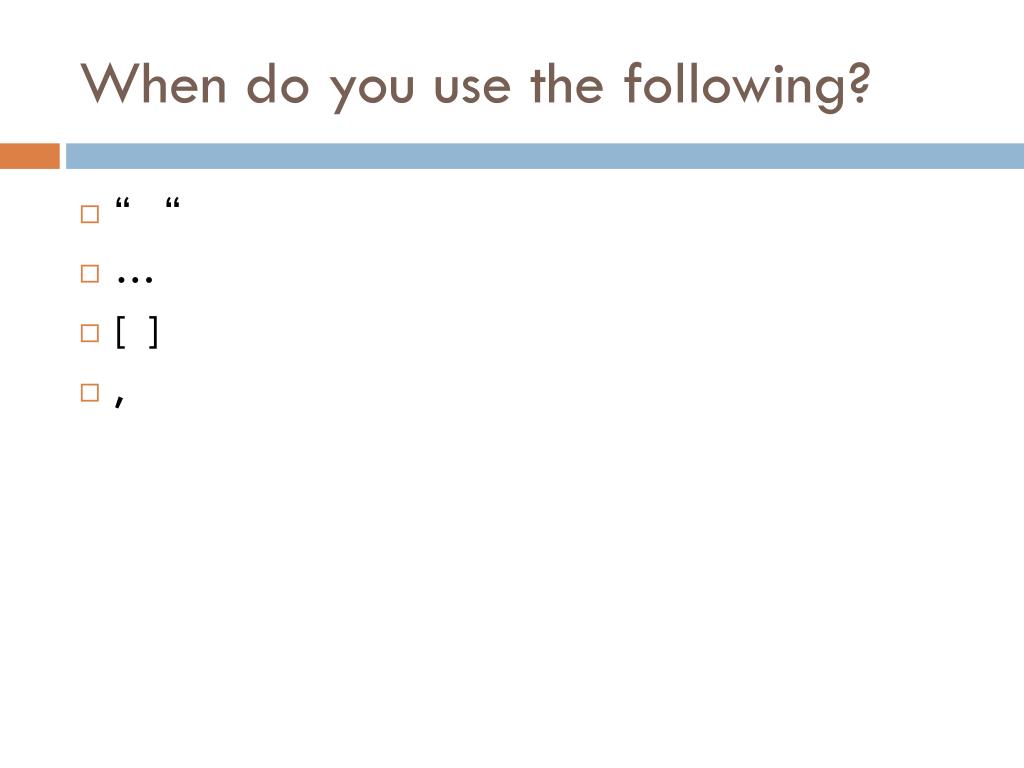 When do you use the following?

□ “ “
□ …
□ [ ]
□ ,